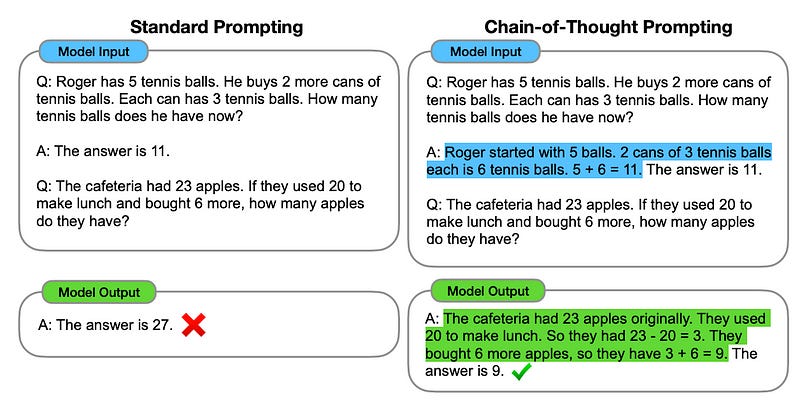 Standard Prompting

Model Input

Q: Roger has 5 tennis balls. He buys 2 more cans of tennis balls. Each can has 3 tennis balls. How many tennis balls does he have now?

A: The answer is 11.

Q: The cafeteria had 23 apples. If they used 20 to make lunch and bought 6 more, how many apples do they have?

Model Output

A: The answer is 27.

Chain-of-Thought Prompting

Model Input

Q: Roger has 5 tennis balls. He buys 2 more cans of tennis balls. Each can has 3 tennis balls. How many tennis balls does he have now?

A: Roger started with 5 balls. 2 cans of 3 tennis balls each is 6 tennis balls. 5 + 6 = 11. The answer is 11.

Q: The cafeteria had 23 apples. If they used 20 to make lunch and bought 6 more, how many apples do they have?

Model Output

A: The cafeteria had 23 apples originally. They used 20 to make lunch. So they had 23 - 20 = 3. They bought 6 more apples, so they have 3 + 6 = 9. The answer is 9.